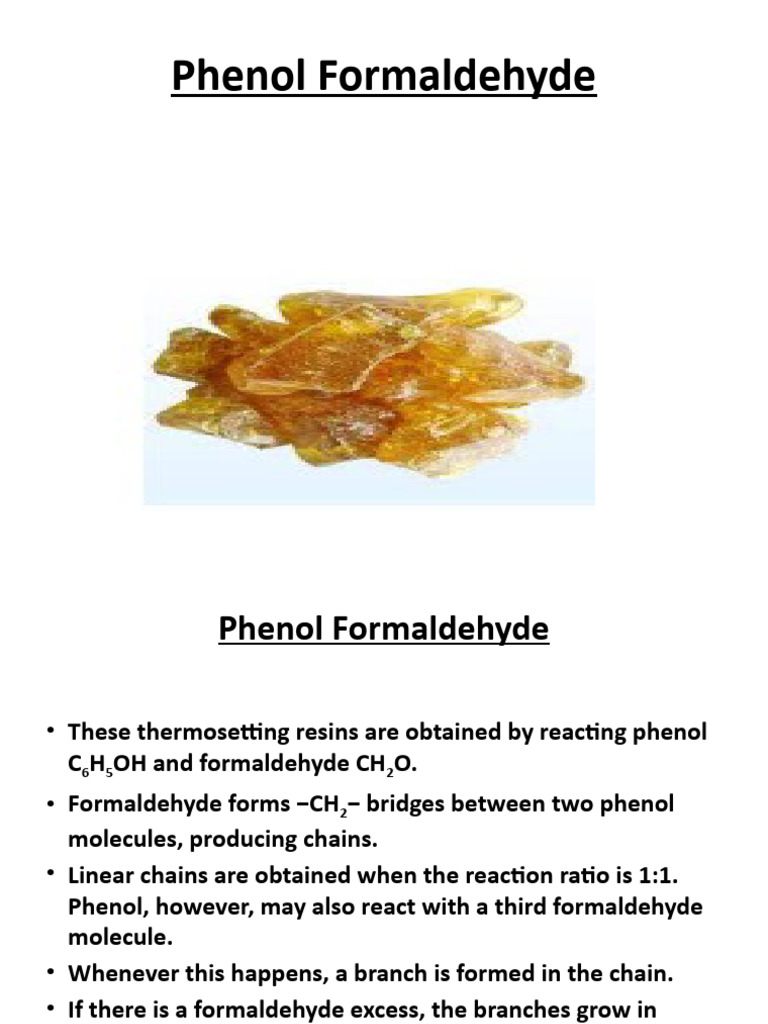 Phenol Formaldehyde

Phenol Formaldehyde

• These thermosetting resins are obtained by reacting phenol $C_6H_5OH$ and formaldehyde $CH_2O$.
• Formaldehyde forms $-CH_2-$ bridges between two phenol molecules, producing chains.
• Linear chains are obtained when the reaction ratio is 1:1. Phenol, however, may also react with a third formaldehyde molecule.
• Whenever this happens, a branch is formed in the chain.
• If there is a formaldehyde excess, the branches grow in